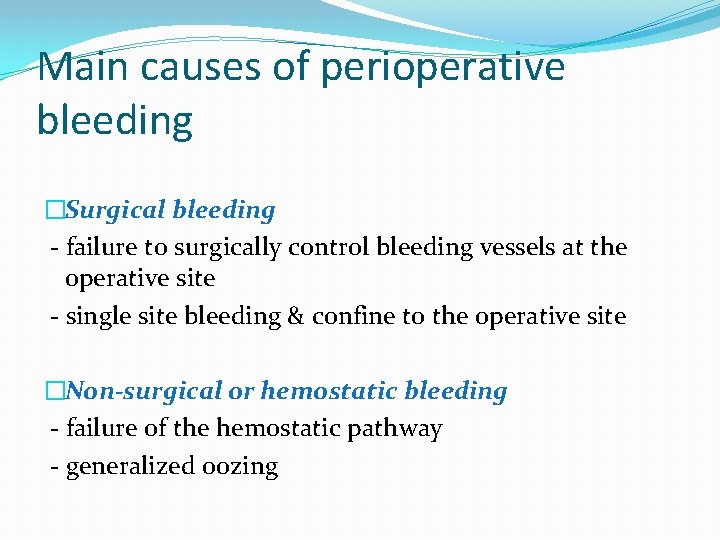 Main causes of perioperative bleeding

□Surgical bleeding
- failure to surgically control bleeding vessels at the operative site
- single site bleeding & confine to the operative site

□Non-surgical or hemostatic bleeding
- failure of the hemostatic pathway
- generalized oozing